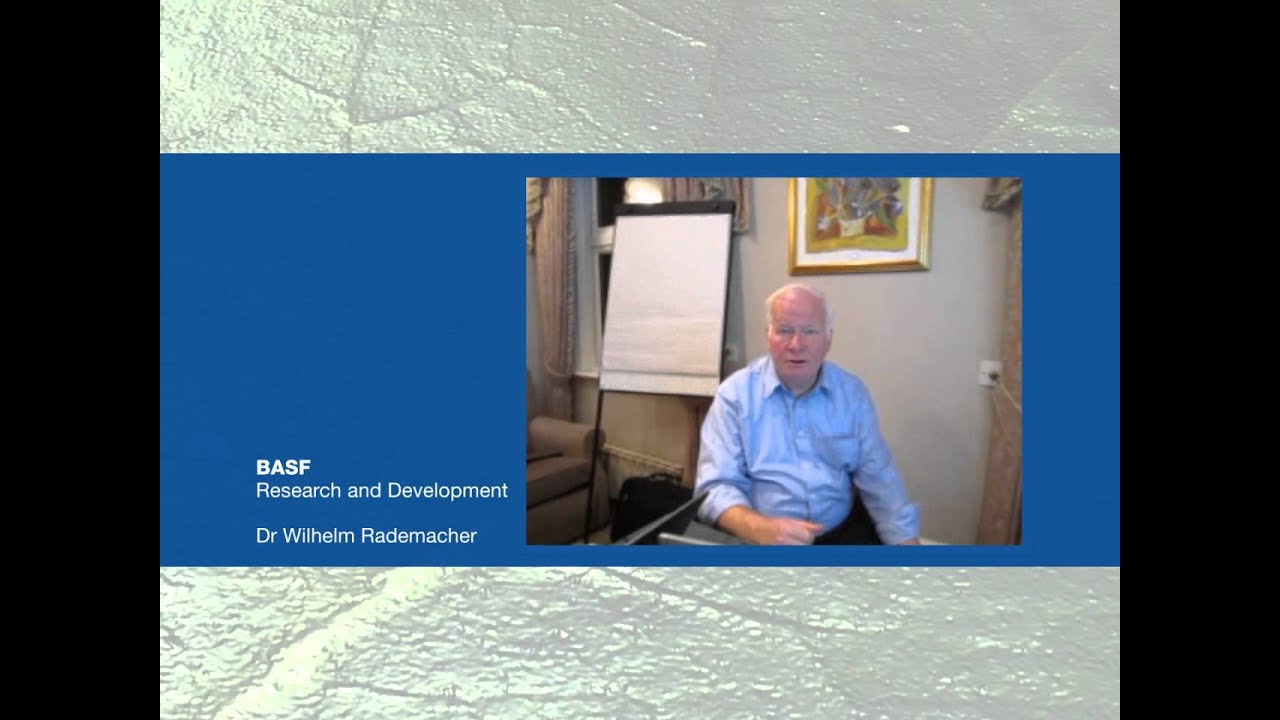 BASF
Research and Development

Dr Wilhelm Rademacher